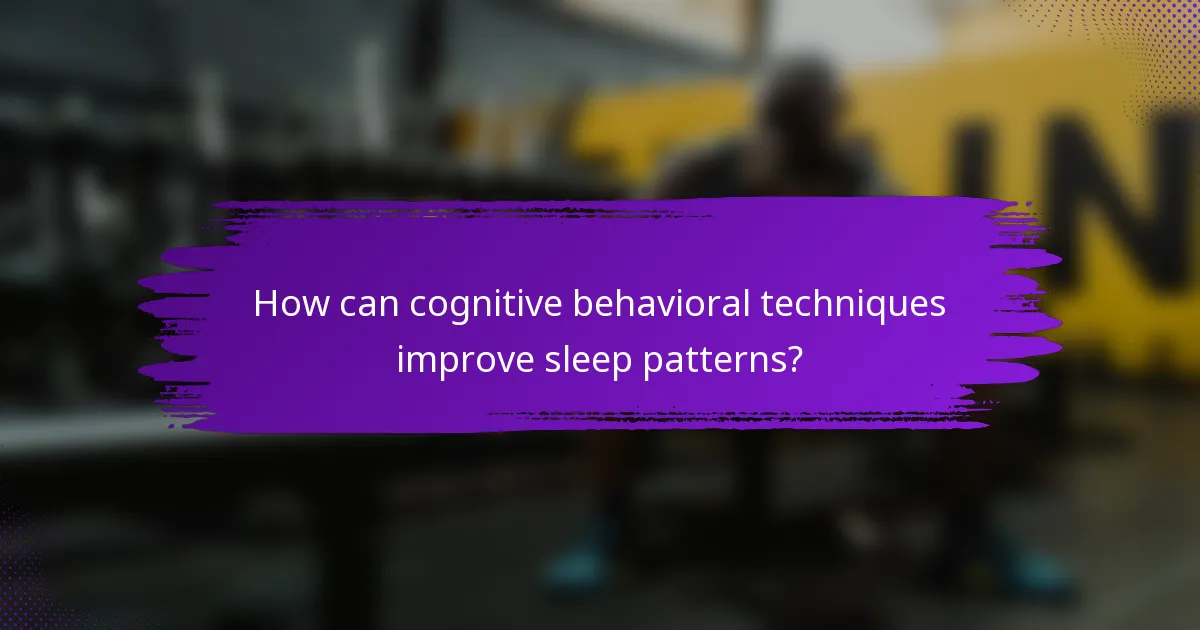 How can cognitive behavioral techniques improve sleep patterns?